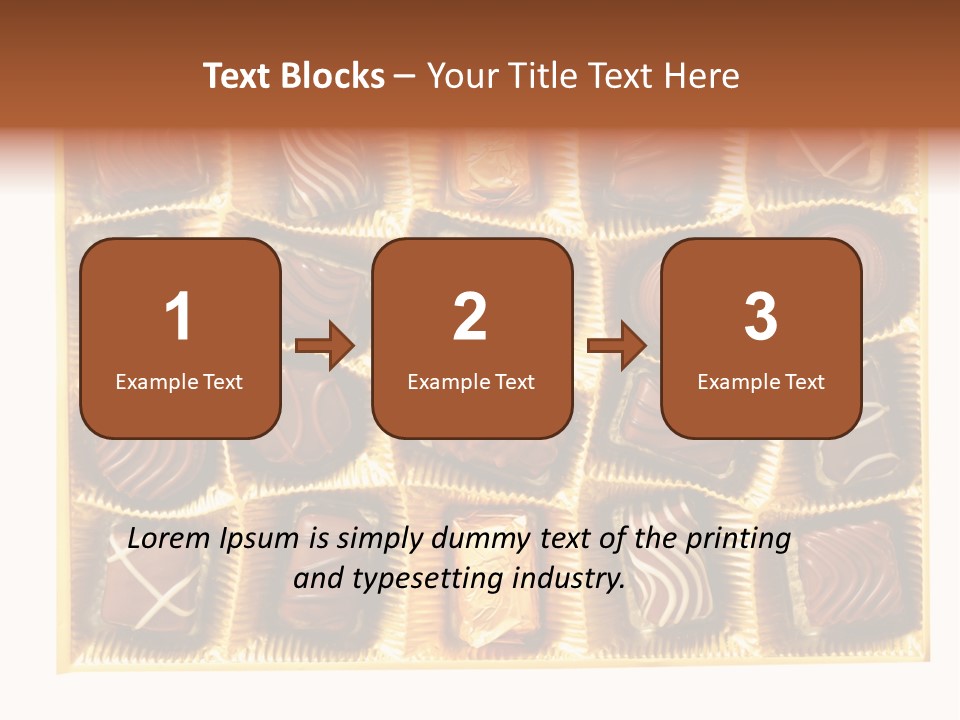 Text Blocks – Your Title Text Here

1
Example Text

2
Example Text

3
Example Text

Lorem Ipsum is simply dummy text of the printing and typesetting industry.